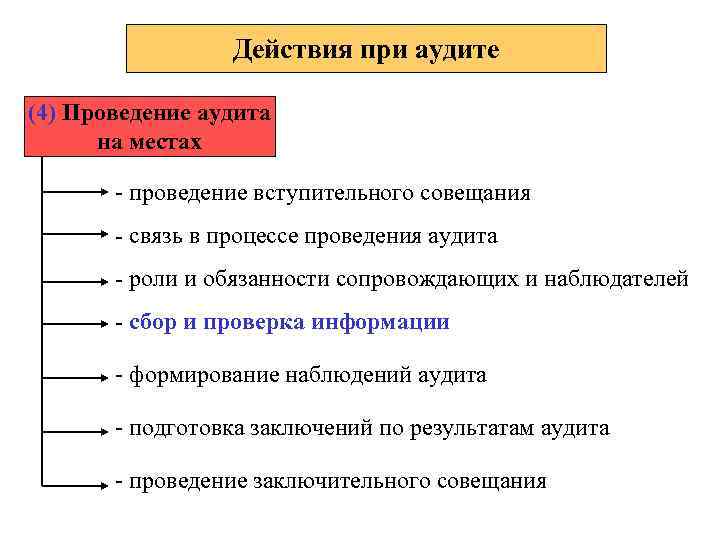 Действия при аудите

(4) Проведение аудита на местах

- проведение вступительного совещания

- связь в процессе проведения аудита

- роли и обязанности сопровождающих и наблюдателей

- сбор и проверка информации

- формирование наблюдений аудита

- подготовка заключений по результатам аудита

- проведение заключительного совещания